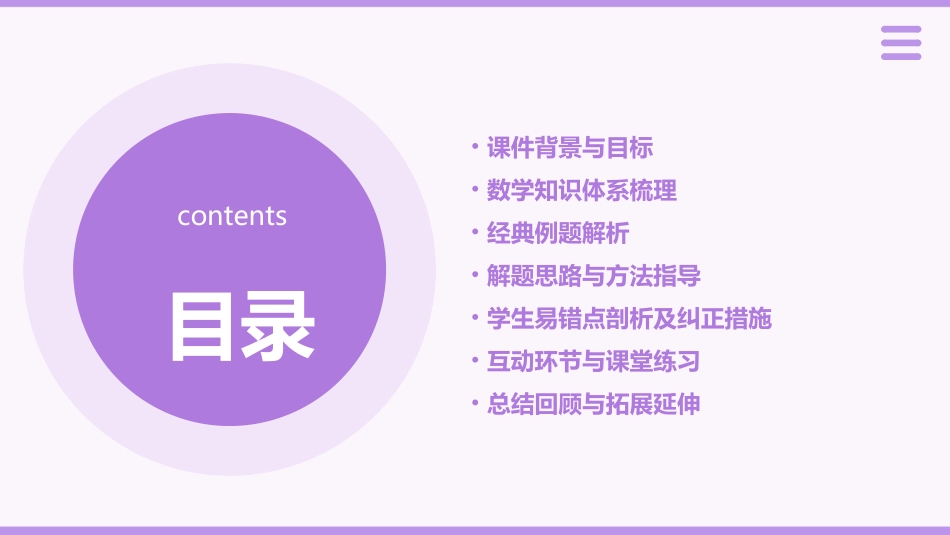 contents

目录

• 课件背景与目标
• 数学知识体系梳理
• 经典例题解析
• 解题思路与方法指导
• 学生易错点剖析及纠正措施
• 互动环节与课堂练习
• 总结回顾与拓展延伸